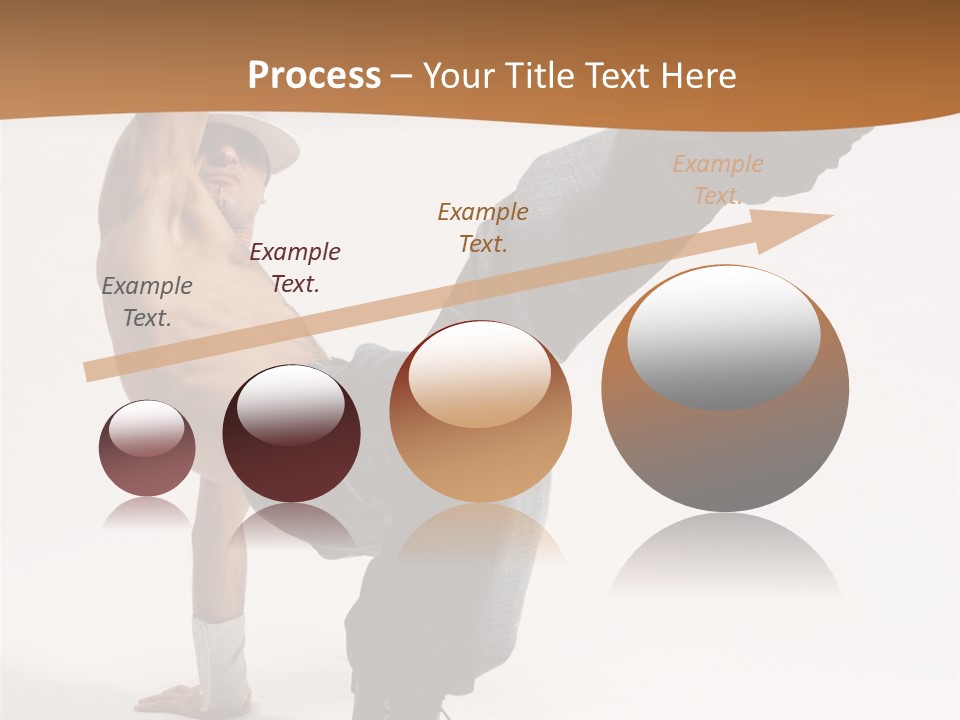 Process – Your Title Text Here

Example Text.

Example Text.

Example Text.

Example Text.